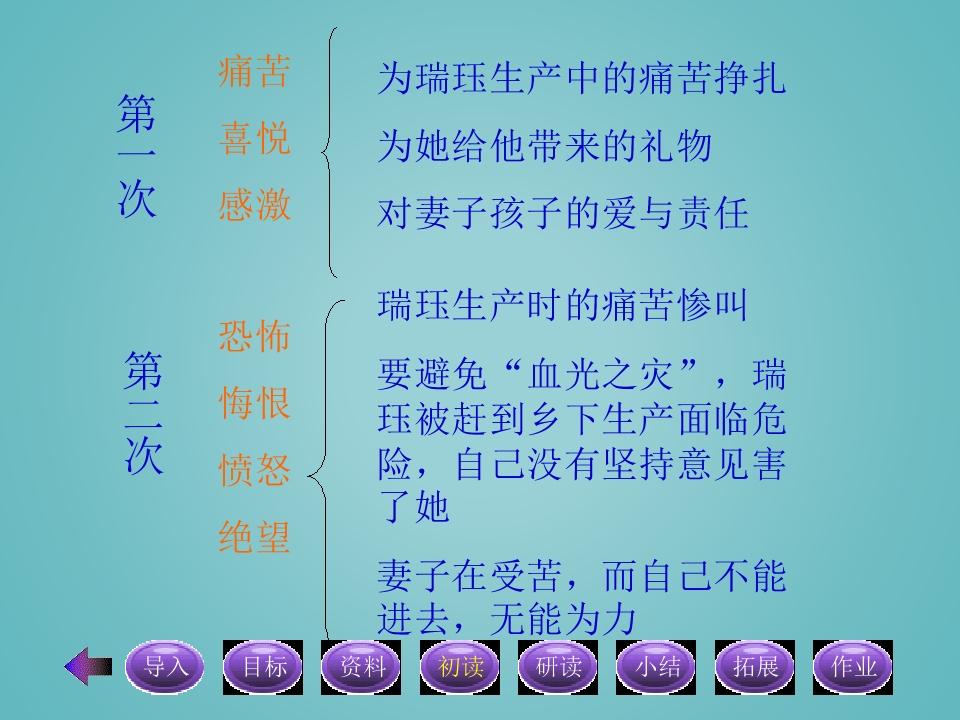 第一次

痛苦
喜悦
感激

为瑞珏生产中的痛苦挣扎

为她给他带来的礼物

对妻子孩子的爱与责任

第二次

恐怖
悔恨
愤怒
绝望

瑞珏生产时的痛苦惨叫

要避免“血光之灾”，瑞珏被赶到乡下生产面临危险，自己没有坚持意见害了她

妻子在受苦，而自己不能进去，无能为力

导入 目标 资料 初读 研读 小结 拓展 作业